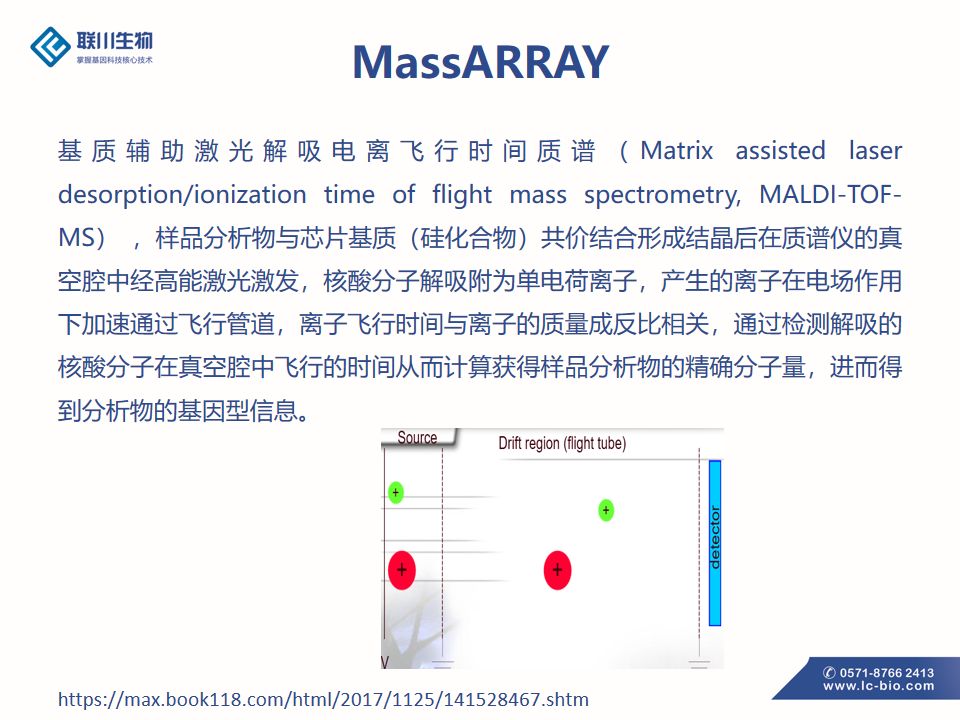 联川生物
掌握基因科技核心技术

MassARRAY

基质辅助激光解吸电离飞行时间质谱（Matrix assisted laser desorption/ionization time of flight mass spectrometry, MALDI-TOF-MS），样品分析物与芯片基质（硅化合物）共价结合形成结晶后在质谱仪的真空腔中经高能激光激发，核酸分子解吸附为单电荷离子，产生的离子在电场作用下加速通过飞行管道，离子飞行时间与离子的质量成反比相关，通过检测解吸的核酸分子在真空腔中飞行的时间从而计算获得样品分析物的精确分子量，进而得到分析物的基因型信息。

Source
Drift region (flight tube)
+
+
+
+
detector
V

https://max.book118.com/html/2017/1125/141528467.shtm

✆ 0571-8766 2413
www.lc-bio.com